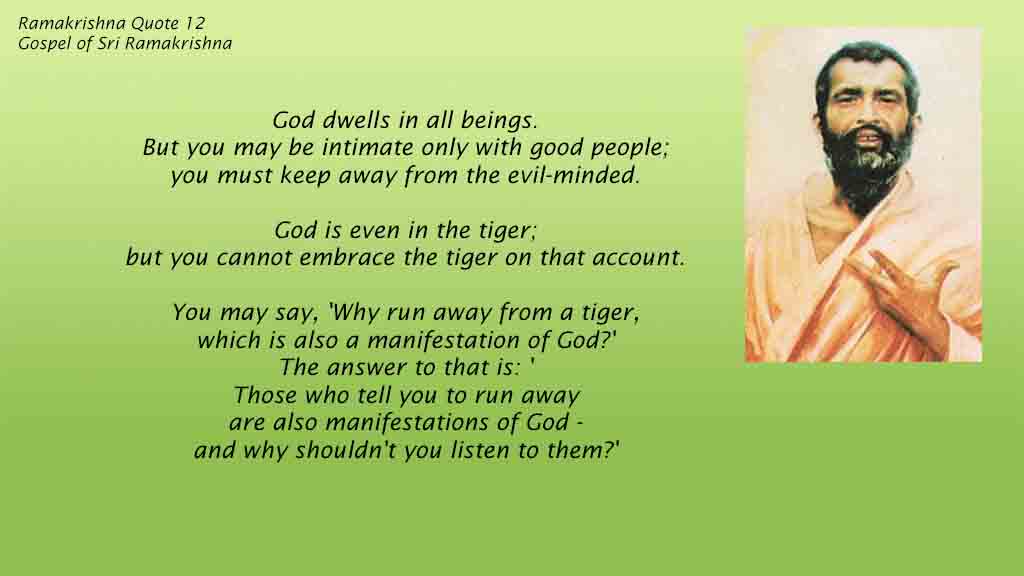 Ramakrishna Quote 12
Gospel of Sri Ramakrishna

God dwells in all beings.
But you may be intimate only with good people;
you must keep away from the evil-minded.

God is even in the tiger;
but you cannot embrace the tiger on that account.

You may say, 'Why run away from a tiger,
which is also a manifestation of God?'
The answer to that is: '
Those who tell you to run away
are also manifestations of God -
and why shouldn't you listen to them?'